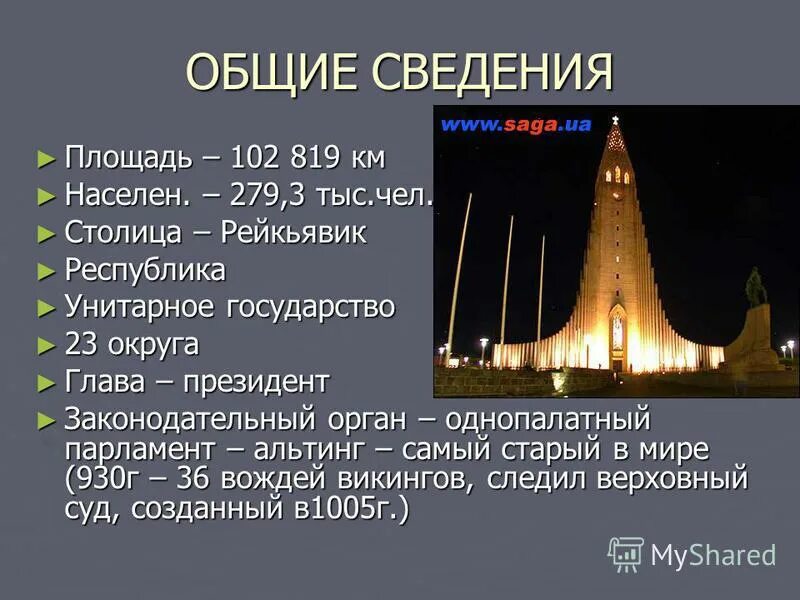 ОБЩИЕ СВЕДЕНИЯ

www.saga.ua

► Площадь – 102 819 км
► Населен. – 279,3 тыс.чел.
► Столица – Рейкьявик
► Республика
► Унитарное государство
► 23 округа
► Глава – президент
► Законодательный орган – однопалатный парламент – альтинг – самый старый в мире (930г – 36 вождей викингов, следил верховный суд, созданный в1005г.)

MyShared